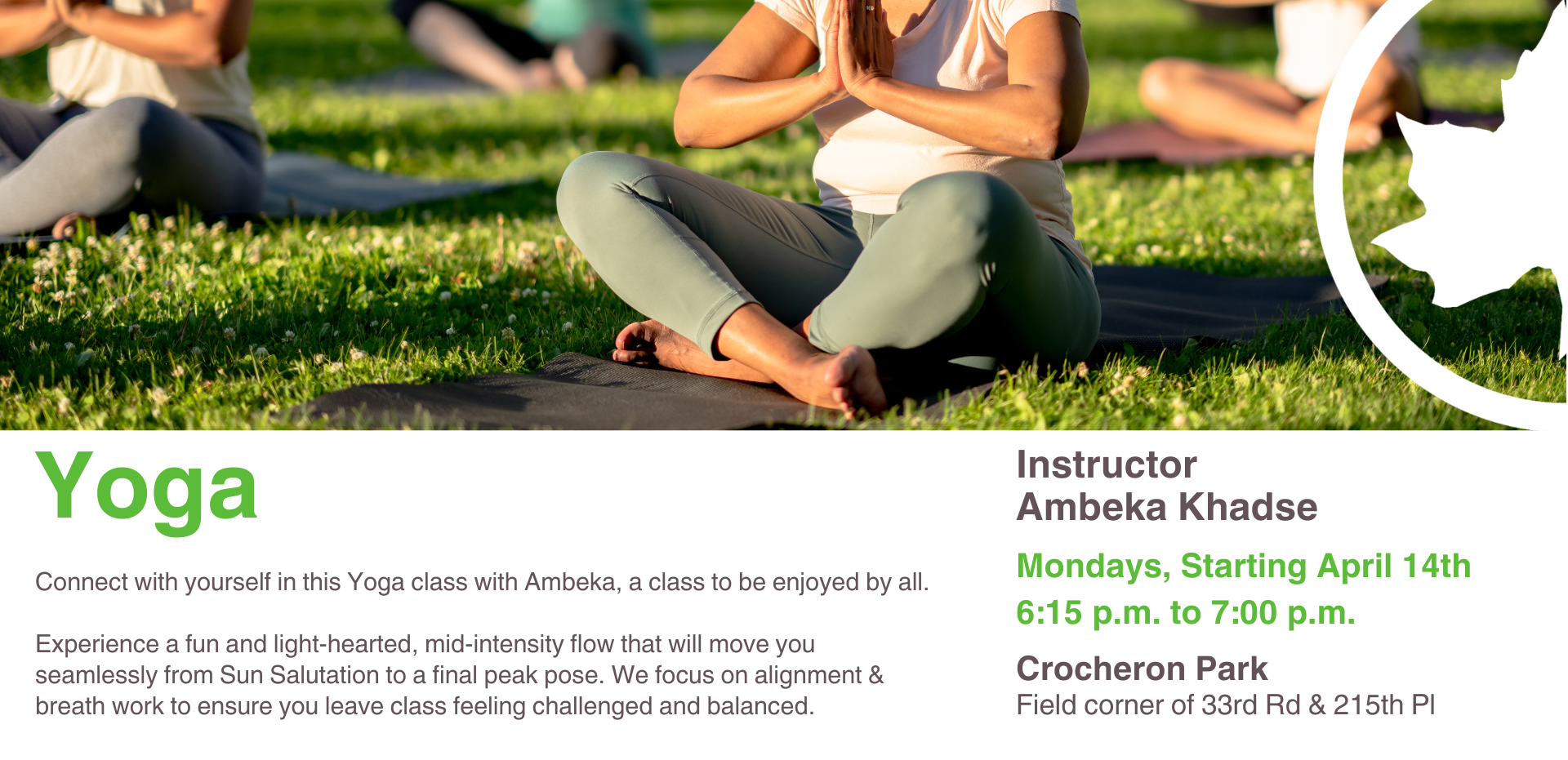 Yoga

Connect with yourself in this Yoga class with Ambeka, a class to be enjoyed by all.

Experience a fun and light-hearted, mid-intensity flow that will move you seamlessly from Sun Salutation to a final peak pose. We focus on alignment & breath work to ensure you leave class feeling challenged and balanced.

Instructor
Ambeka Khadse

Mondays, Starting April 14th
6:15 p.m. to 7:00 p.m.

Crocheron Park
Field corner of 33rd Rd & 215th Pl